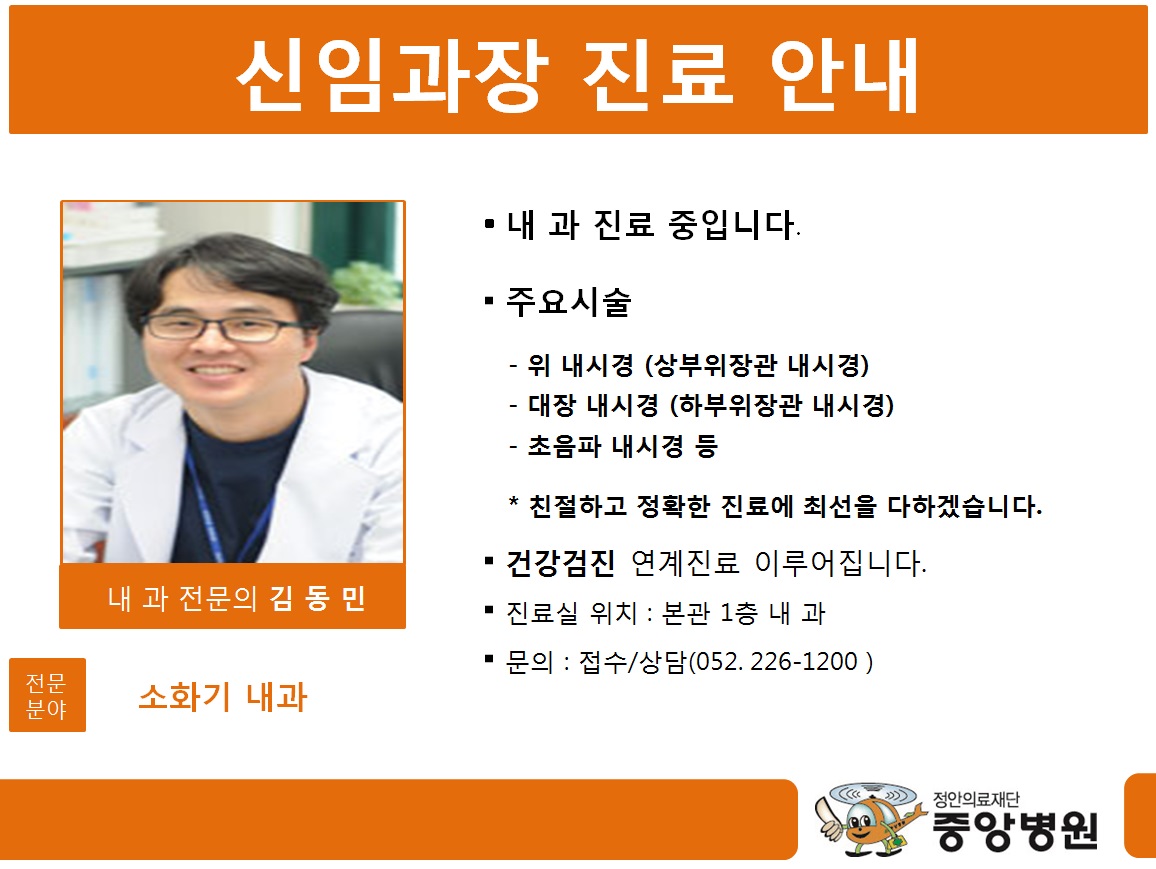 신임과장 진료 안내

내 과 전문의 김 동 민

전문 분야

소화기 내과

▪ 내 과 진료 중입니다.

▪ 주요시술

- 위 내시경 (상부위장관 내시경)
- 대장 내시경 (하부위장관 내시경)
- 초음파 내시경 등

* 친절하고 정확한 진료에 최선을 다하겠습니다.

▪ 건강검진 연계진료 이루어집니다.

▪ 진료실 위치 : 본관 1층 내 과

▪ 문의 : 접수/상담(052. 226-1200 )

정안의료재단
중앙병원